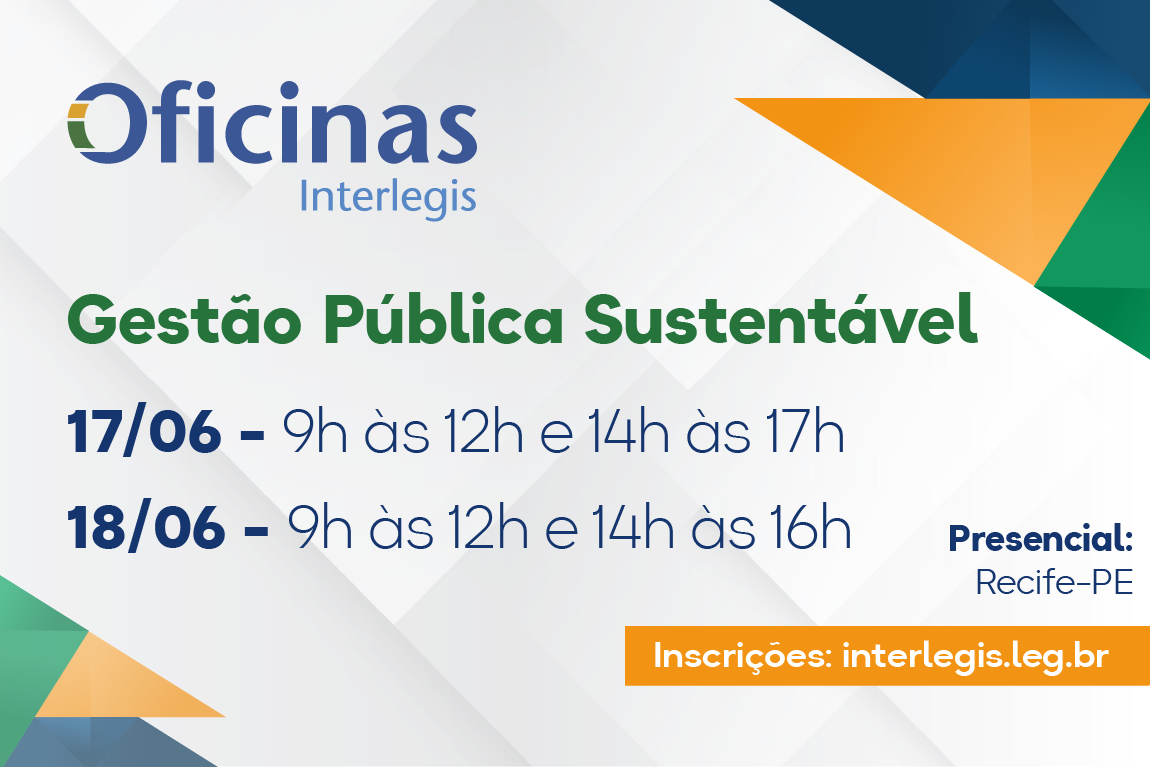 Oficinas
Interlegis

Gestão Pública Sustentável

17/06 - 9h às 12h e 14h às 17h

18/06 - 9h às 12h e 14h às 16h

Presencial:
Recife-PE

Inscrições: interlegis.leg.br